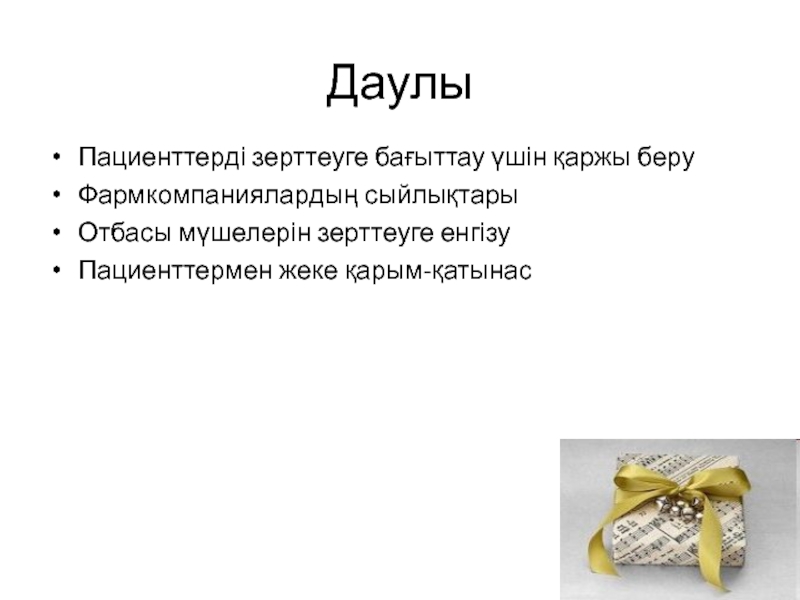 Даулы

• Пациенттерді зерттеуге бағыттау үшін қаржы беру
• Фармкомпаниялардың сыйлықтары
• Отбасы мүшелерін зерттеуге енгізу
• Пациенттермен жеке қарым-қатынас